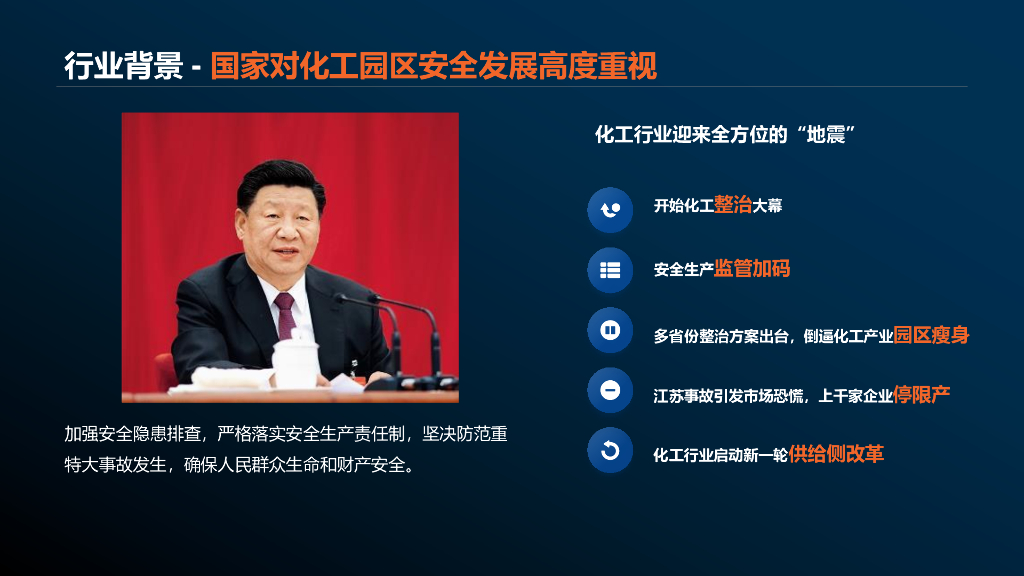 行业背景 - 国家对化工园区安全发展高度重视

加强安全隐患排查，严格落实安全生产责任制，坚决防范重特大事故发生，确保人民群众生命和财产安全。

化工行业迎来全方位的“地震”

开始化工整治大幕

安全生产监管加码

多省份整治方案出台，倒逼化工产业园区瘦身

江苏事故引发市场恐慌，上千家企业停限产

化工行业启动新一轮供给侧改革